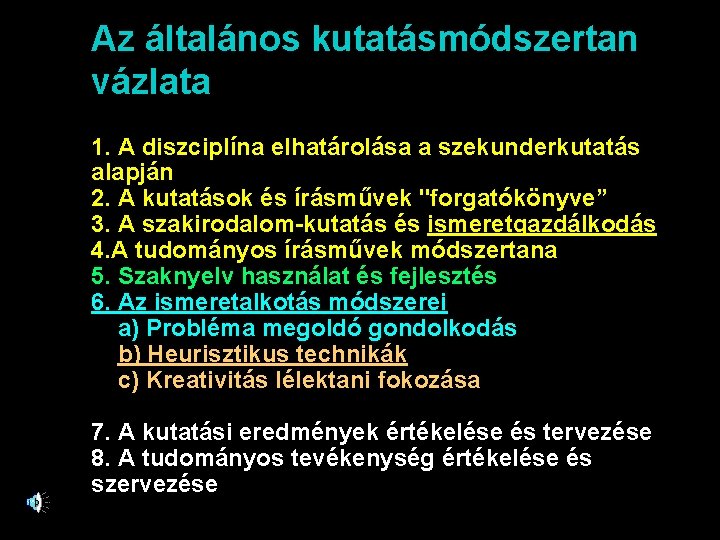 Az általános kutatásmódszertan vázlata

1. A diszciplína elhatárolása a szekunderkutatás alapján
2. A kutatások és írásművek "forgatókönyve”
3. A szakirodalom-kutatás és ismeretgazdálkodás
4.A tudományos írásművek módszertana
5. Szaknyelv használat és fejlesztés
6. Az ismeretalkotás módszerei
a) Probléma megoldó gondolkodás
b) Heurisztikus technikák
c) Kreativitás lélektani fokozása

7. A kutatási eredmények értékelése és tervezése
8. A tudományos tevékenység értékelése és szervezése